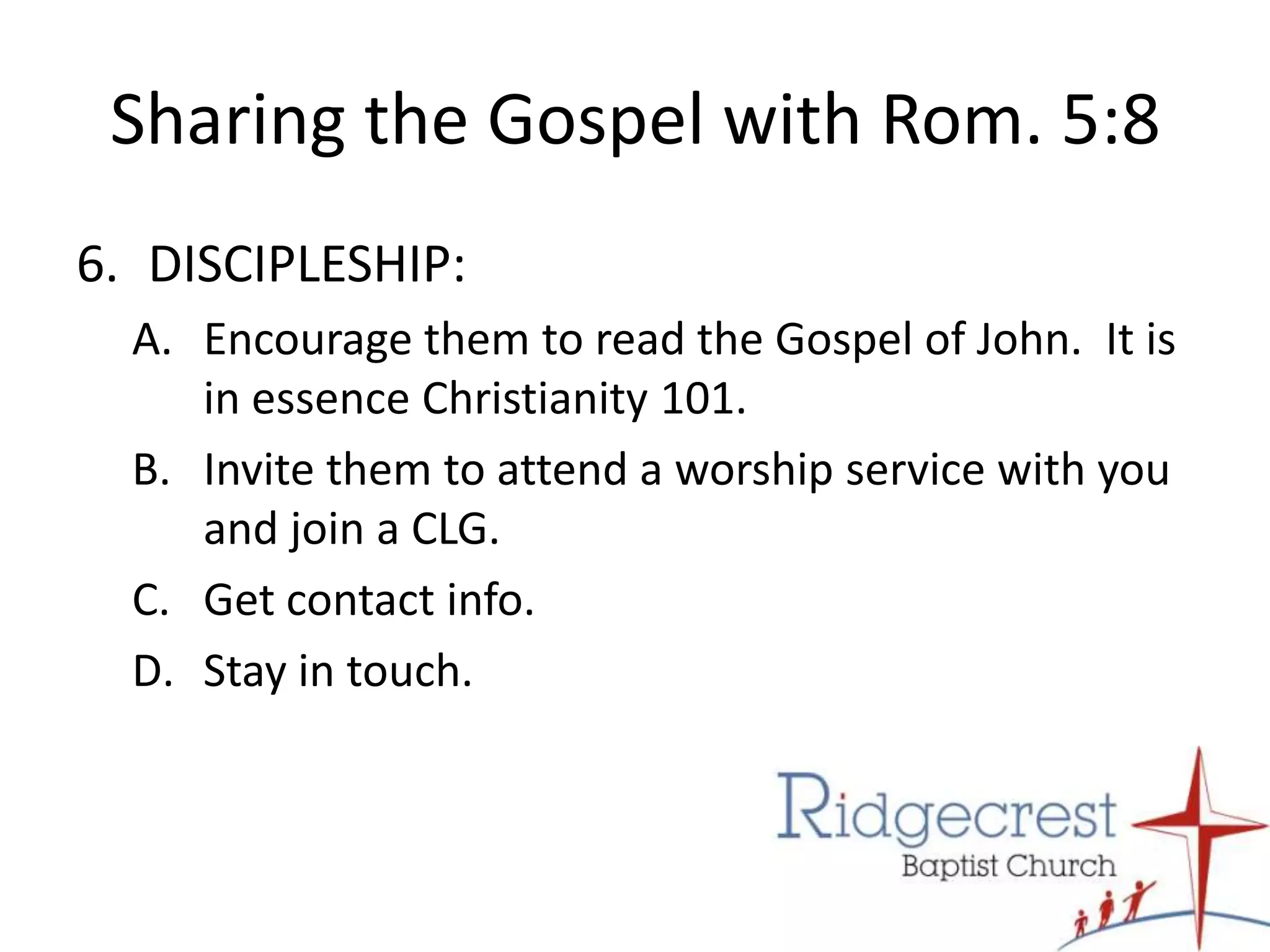 Sharing the Gospel with Rom. 5:8

6. DISCIPLESHIP:

A. Encourage them to read the Gospel of John. It is in essence Christianity 101.

B. Invite them to attend a worship service with you and join a CLG.

C. Get contact info.

D. Stay in touch.

Ridgecrest
Baptist Church